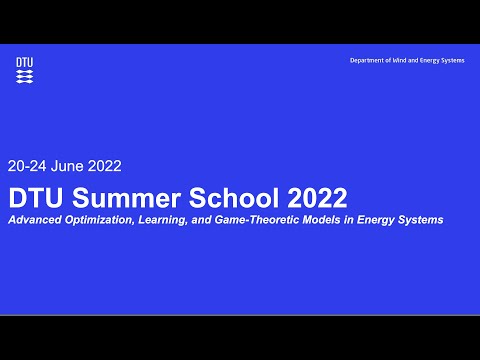 DTU

Department of Wind and Energy Systems

20-24 June 2022

DTU Summer School 2022

Advanced Optimization, Learning, and Game-Theoretic Models in Energy Systems